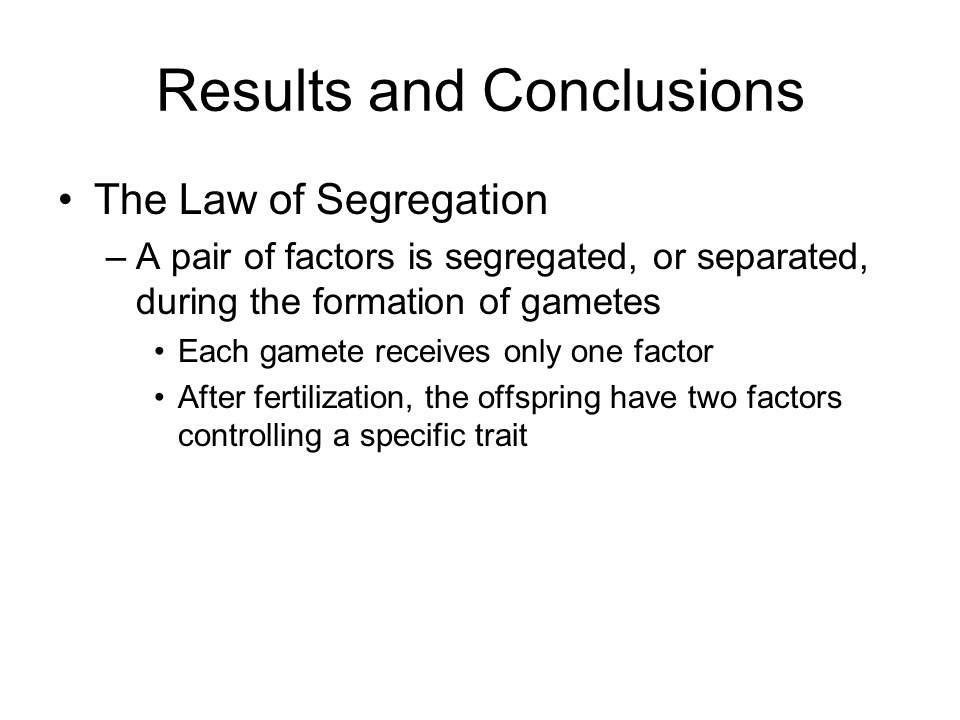 Results and Conclusions

• The Law of Segregation
– A pair of factors is segregated, or separated, during the formation of gametes
• Each gamete receives only one factor
• After fertilization, the offspring have two factors controlling a specific trait